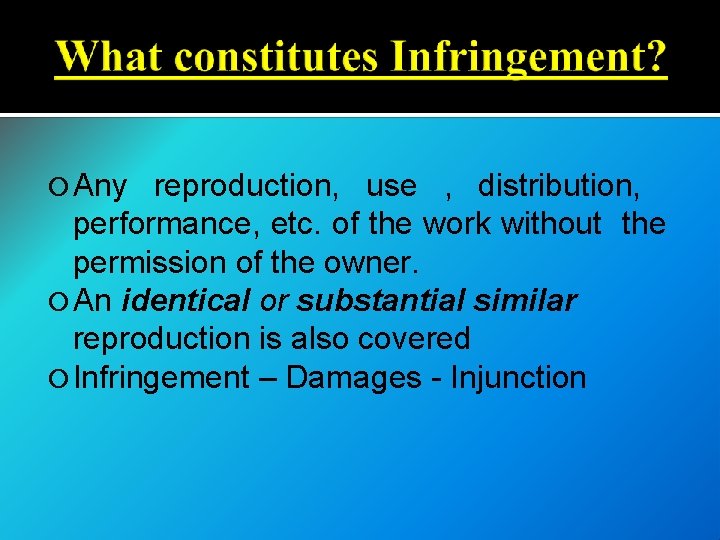 What constitutes Infringement?

Any reproduction, use , distribution, performance, etc. of the work without the permission of the owner.

An identical or substantial similar reproduction is also covered

Infringement – Damages - Injunction